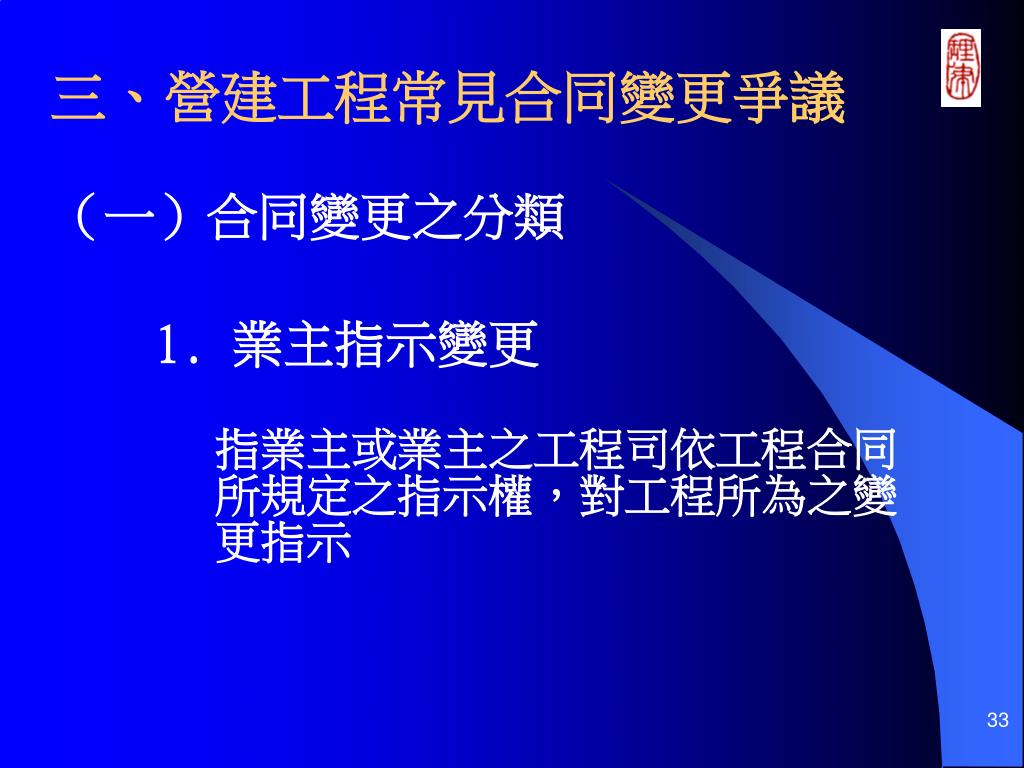 三、營建工程常見合同變更爭議

（一）合同變更之分類

1. 業主指示變更

指業主或業主之工程司依工程合同所規定之指示權，對工程所為之變更指示

33